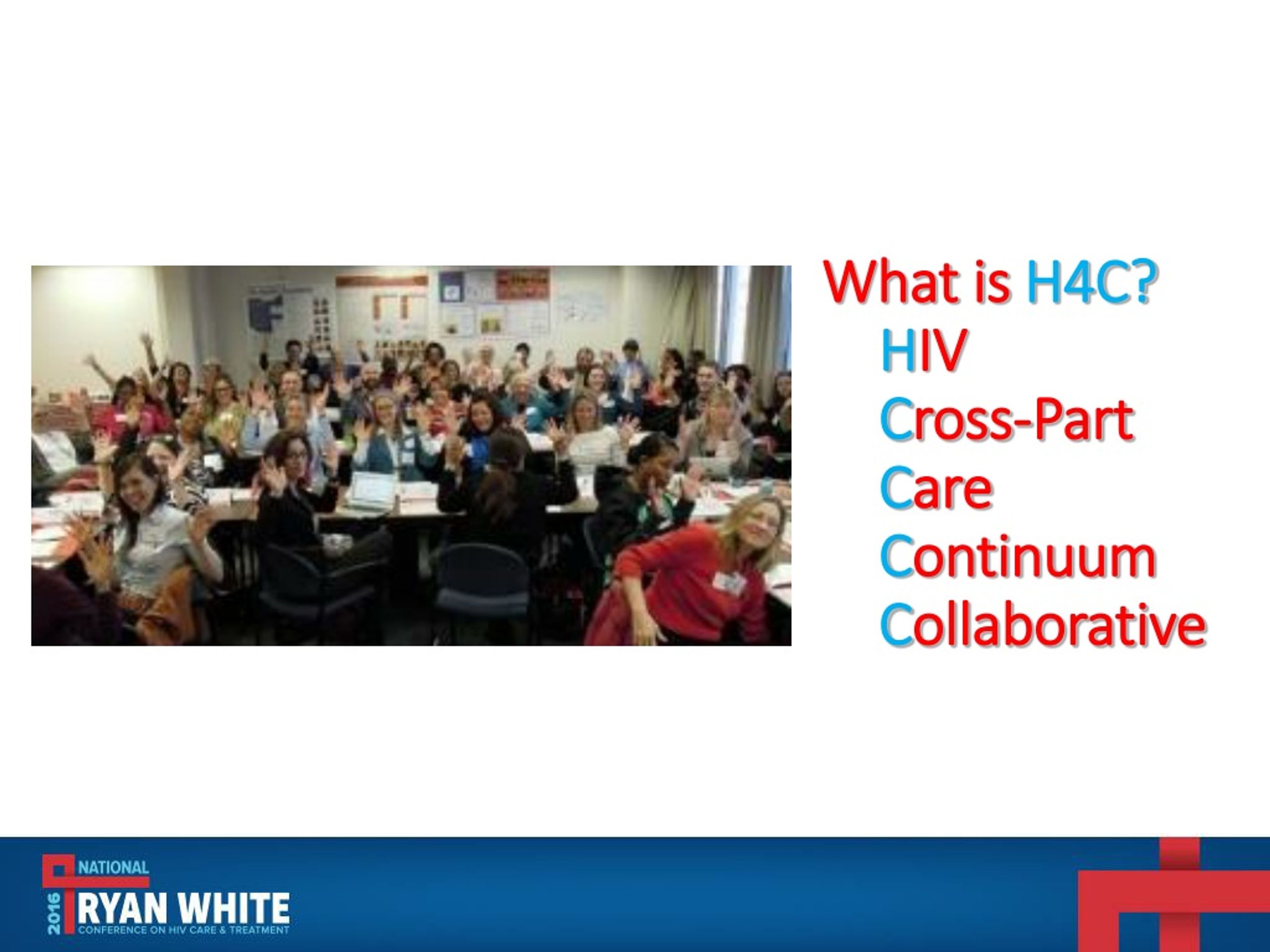 What is H4C?

HIV
Cross-Part
Care
Continuum
Collaborative

2016 NATIONAL RYAN WHITE CONFERENCE ON HIV CARE & TREATMENT